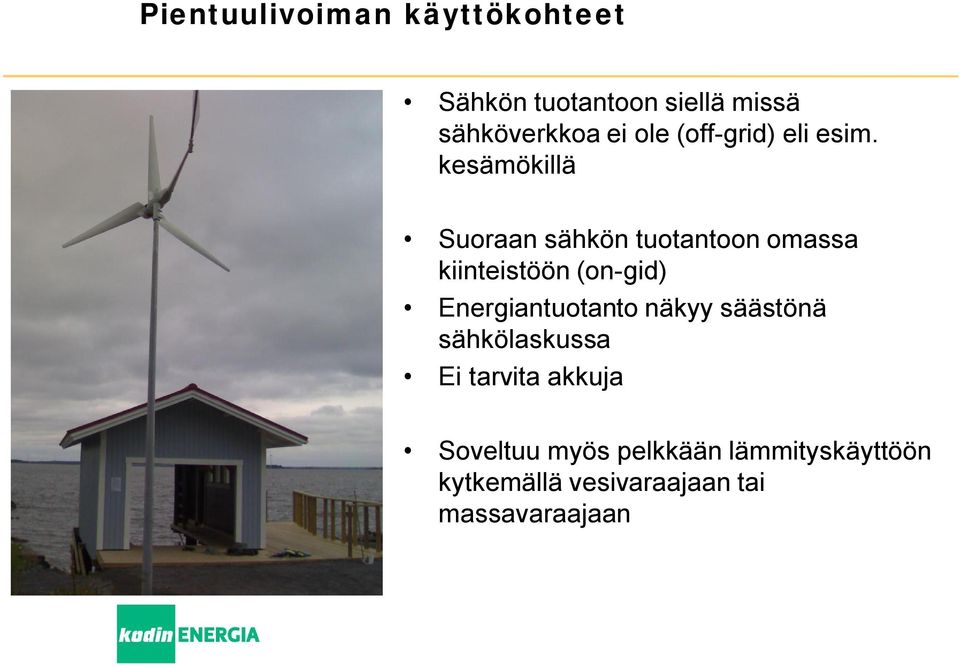 Pientuulivoiman käyttökohteet

• Sähkön tuotantoon siellä missä sähköverkkoa ei ole (off-grid) eli esim. kesämökillä

• Suoraan sähkön tuotantoon omassa kiinteistöön (on-gid)

• Energiantuotanto näkyy säästönä sähkölaskussa

• Ei tarvita akkuja

• Soveltuu myös pelkkään lämmityskäyttöön kytkemällä vesivaraajaan tai massavaraajaan

kodin ENERGIA